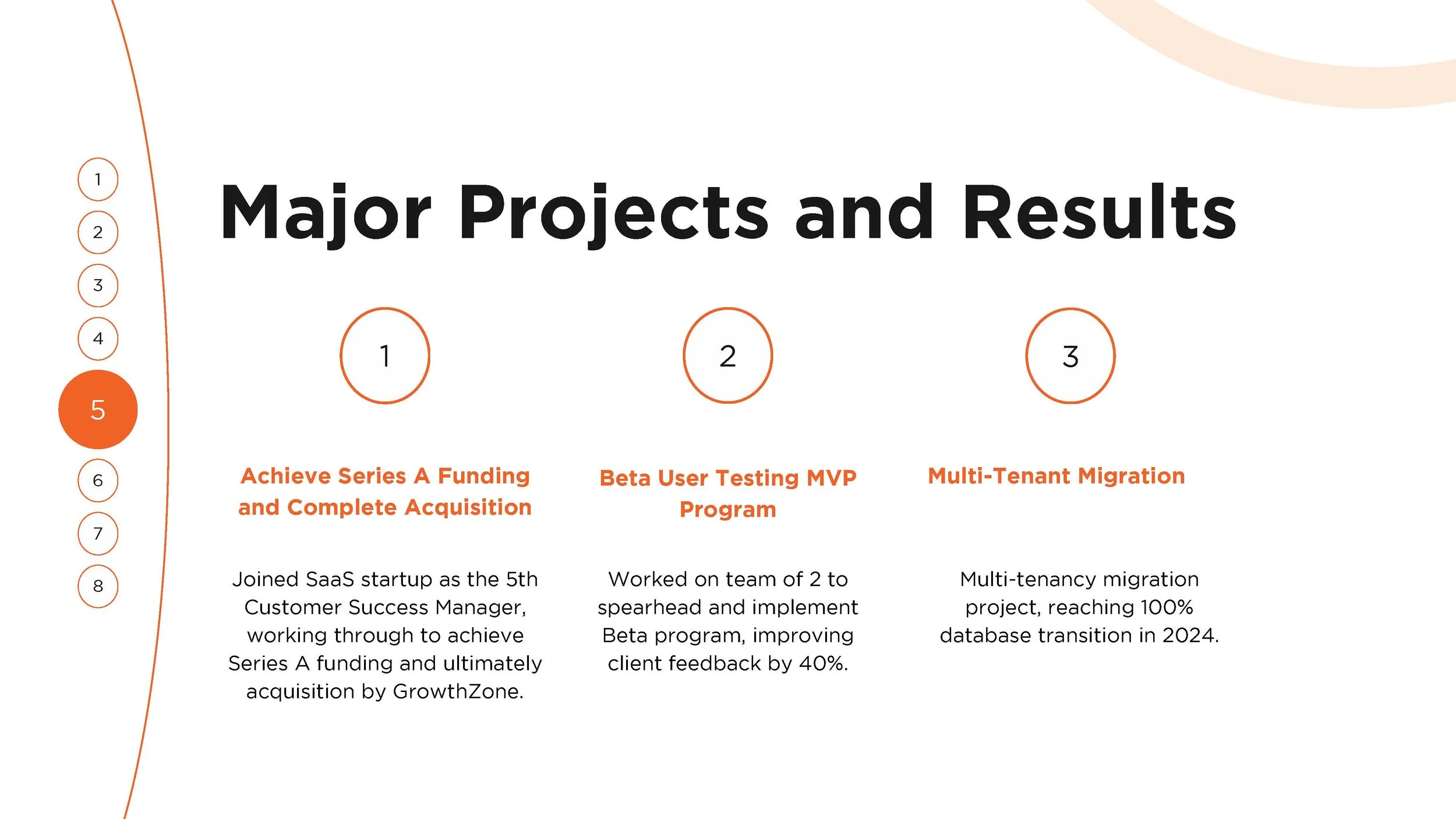 1
2
3
4
5
6
7
8

Major Projects and Results

1

Achieve Series A Funding and Complete Acquisition

Joined SaaS startup as the 5th Customer Success Manager, working through to achieve Series A funding and ultimately acquisition by GrowthZone.

2

Beta User Testing MVP Program

Worked on team of 2 to spearhead and implement Beta program, improving client feedback by 40%.

3

Multi-Tenant Migration

Multi-tenancy migration project, reaching 100% database transition in 2024.